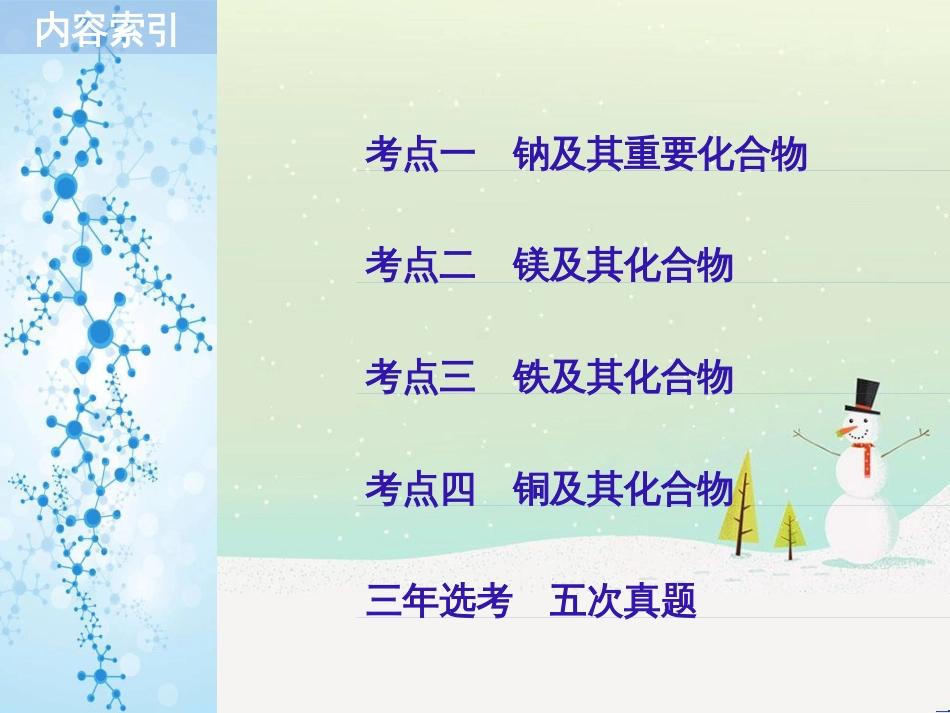 内容索引

考点一　钠及其重要化合物

考点二　镁及其化合物

考点三　铁及其化合物

考点四　铜及其化合物

三年选考　五次真题